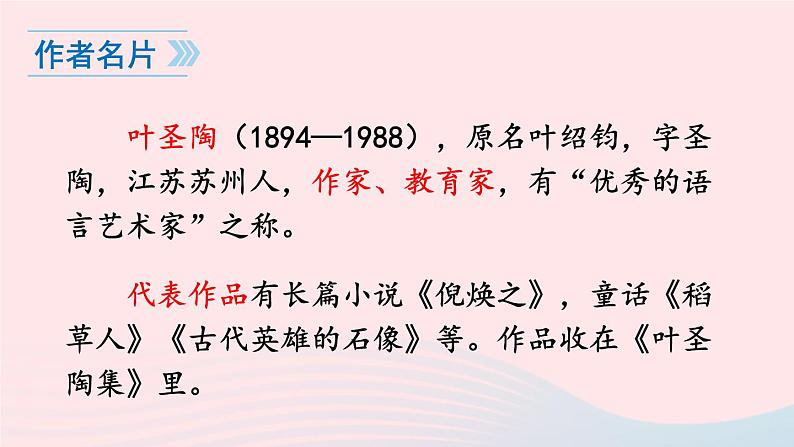 作者名片

叶圣陶（1894—1988），原名叶绍钧，字圣陶，江苏苏州人，作家、教育家，有“优秀的语言艺术家”之称。

代表作品有长篇小说《倪焕之》，童话《稻草人》《古代英雄的石像》等。作品收在《叶圣陶集》里。